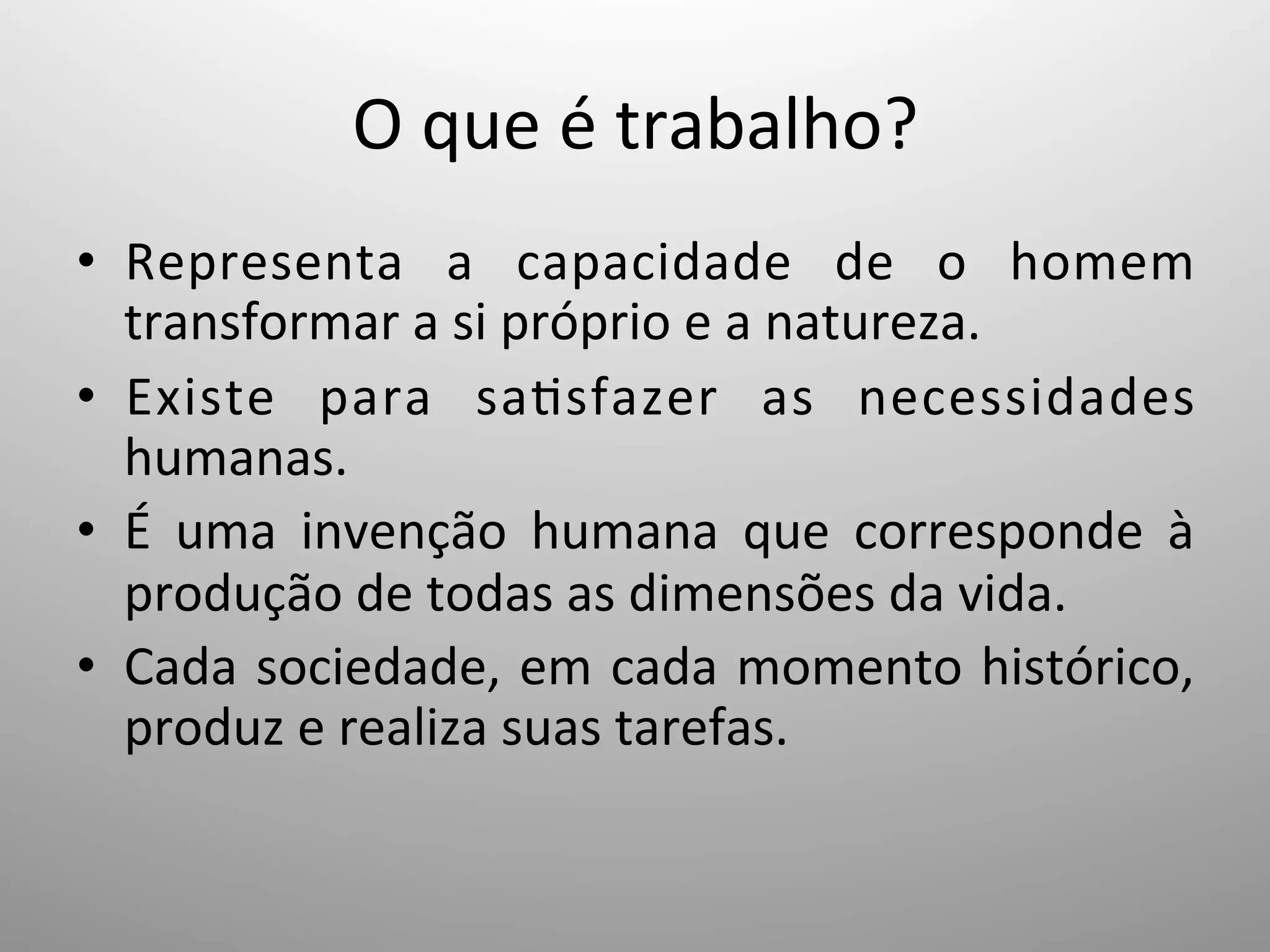 O que é trabalho?

• Representa a capacidade de o homem transformar a si próprio e a natureza.
• Existe para satisfazer as necessidades humanas.
• É uma invenção humana que corresponde à produção de todas as dimensões da vida.
• Cada sociedade, em cada momento histórico, produz e realiza suas tarefas.